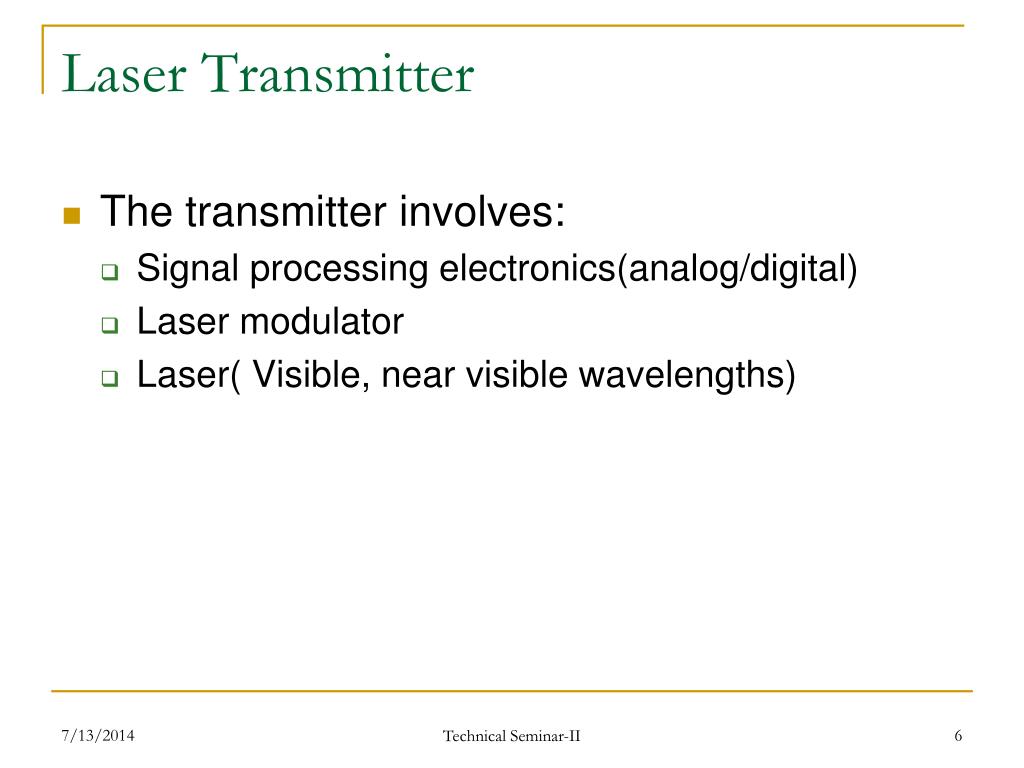 Laser Transmitter

The transmitter involves:
Signal processing electronics(analog/digital)
Laser modulator
Laser( Visible, near visible wavelengths)

7/13/2014
Technical Seminar-II
6